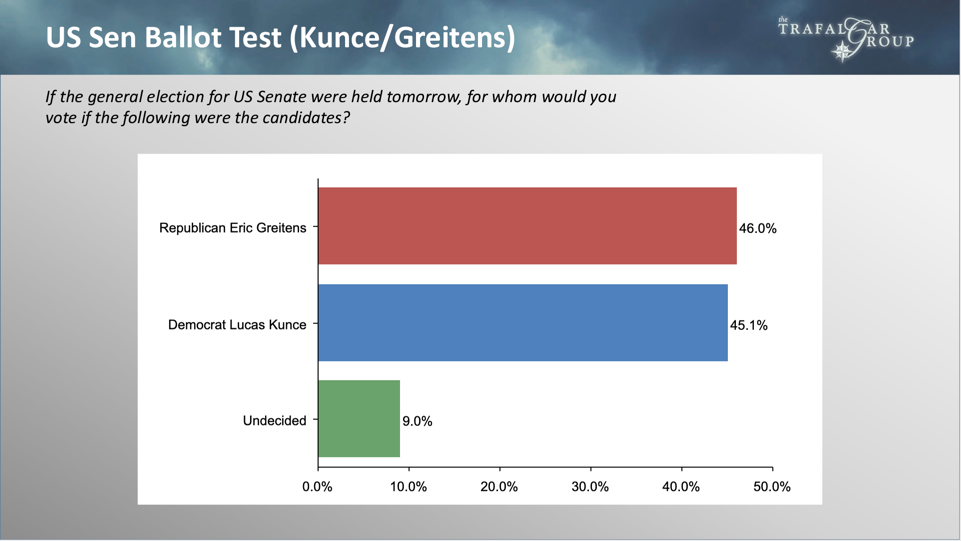 US Sen Ballot Test (Kunce/Greitens)

the TRAFALGAR GROUP

If the general election for US Senate were held tomorrow, for whom would you vote if the following were the candidates?

Republican Eric Greitens
46.0%

Democrat Lucas Kunce
45.1%

Undecided
9.0%

0.0% 10.0% 20.0% 30.0% 40.0% 50.0%